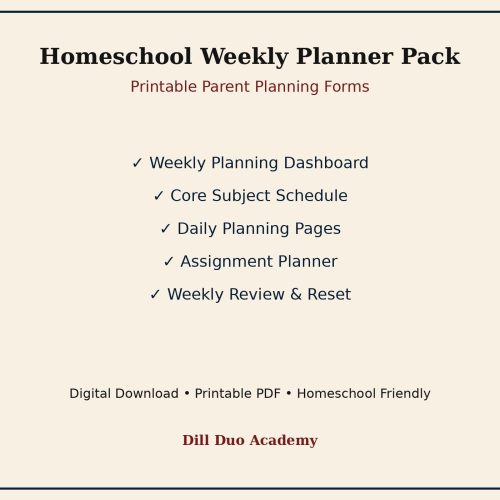 Homeschool Weekly Planner Pack

Printable Parent Planning Forms

✓ Weekly Planning Dashboard

✓ Core Subject Schedule

✓ Daily Planning Pages

✓ Assignment Planner

✓ Weekly Review & Reset

Digital Download • Printable PDF • Homeschool Friendly

Dill Duo Academy